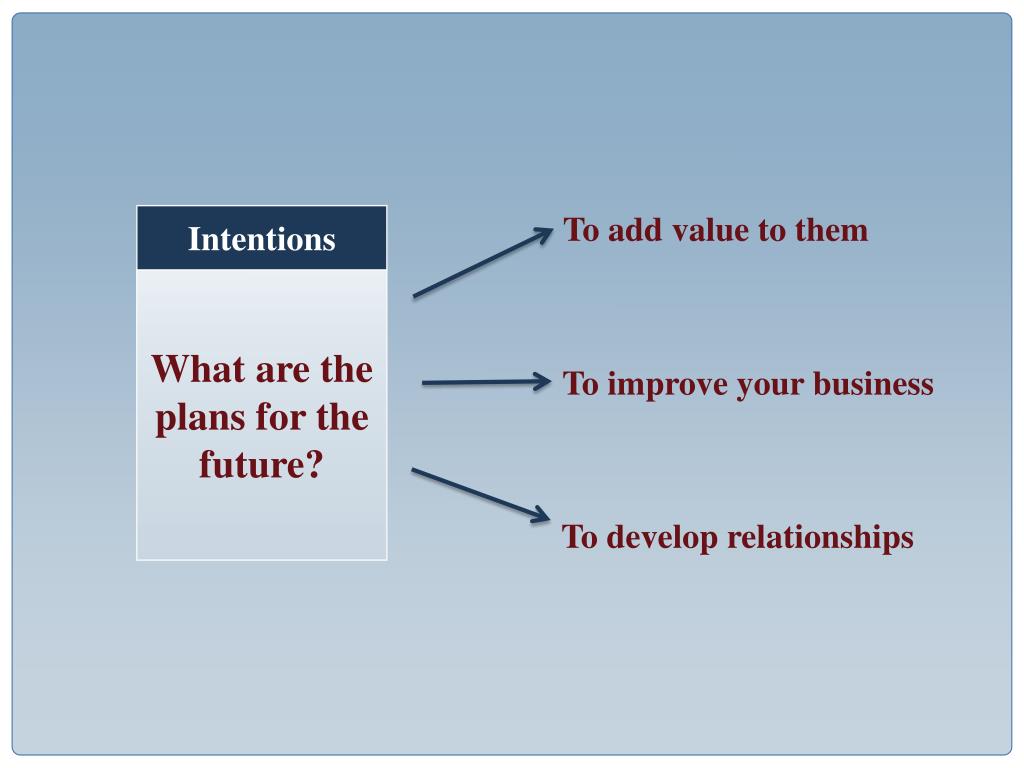 Intentions

What are the plans for the future?

To add value to them

To improve your business

To develop relationships